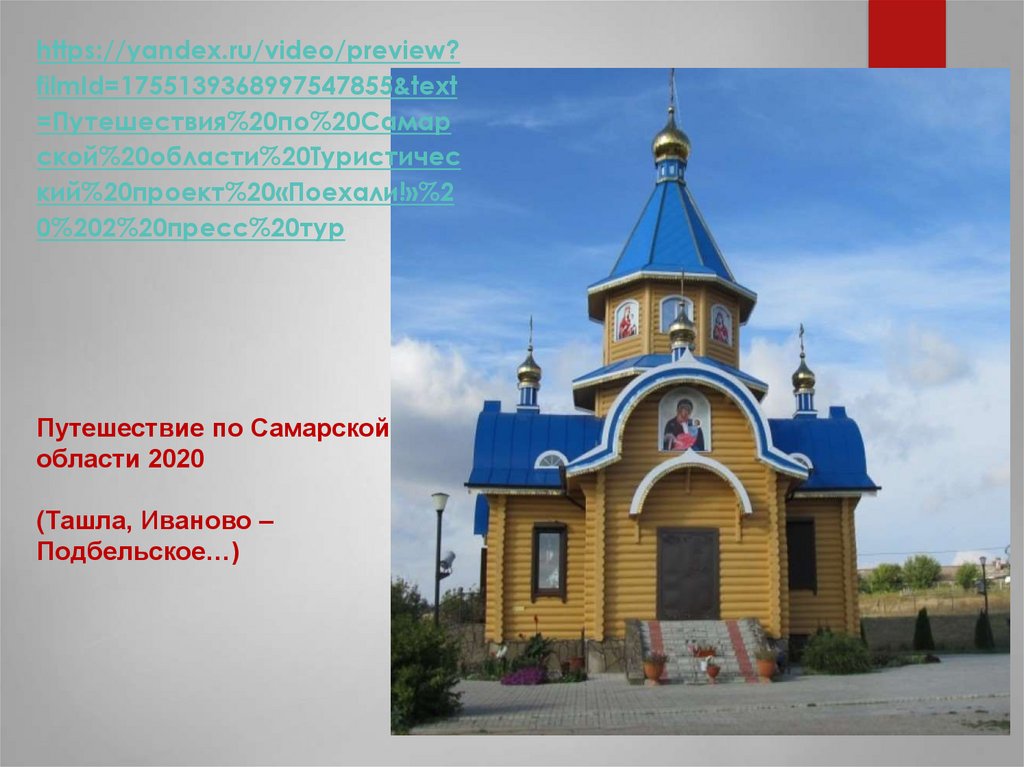 https://yandex.ru/video/preview?filmId=1755139368997547855&text=Путешествия%20по%20Самарской%20области%20Туристический%20проект%20«Поехали!»%20%202%20пресс%20тур

Путешествие по Самарской области 2020

(Ташла, Иваново – Подбельское…)